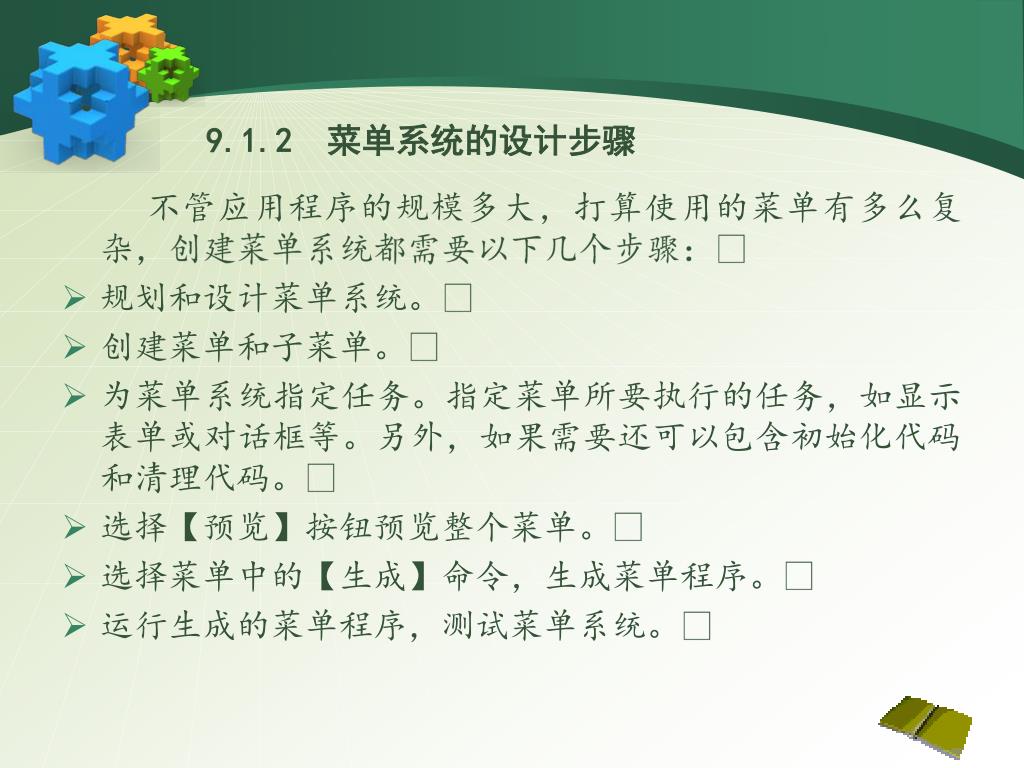 9.1.2 菜单系统的设计步骤

不管应用程序的规模多大，打算使用的菜单有多么复杂，创建菜单系统都需要以下几个步骤：□

➢ 规划和设计菜单系统。□
➢ 创建菜单和子菜单。□
➢ 为菜单系统指定任务。指定菜单所要执行的任务，如显示表单或对话框等。另外，如果需要还可以包含初始化代码和清理代码。□
➢ 选择【预览】按钮预览整个菜单。□
➢ 选择菜单中的【生成】命令，生成菜单程序。□
➢ 运行生成的菜单程序，测试菜单系统。□